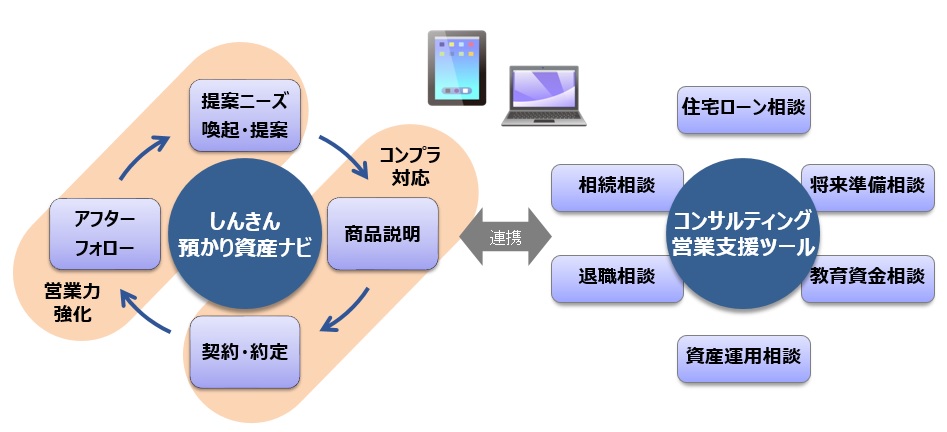 提案ニーズ
喚起・提案

コンプラ
対応

アフター
フォロー

しんきん
預かり資産ナビ

商品説明

営業力
強化

契約・約定

連携

住宅ローン相談

相続相談

将来準備相談

コンサルティング
営業支援ツール

退職相談

教育資金相談

資産運用相談